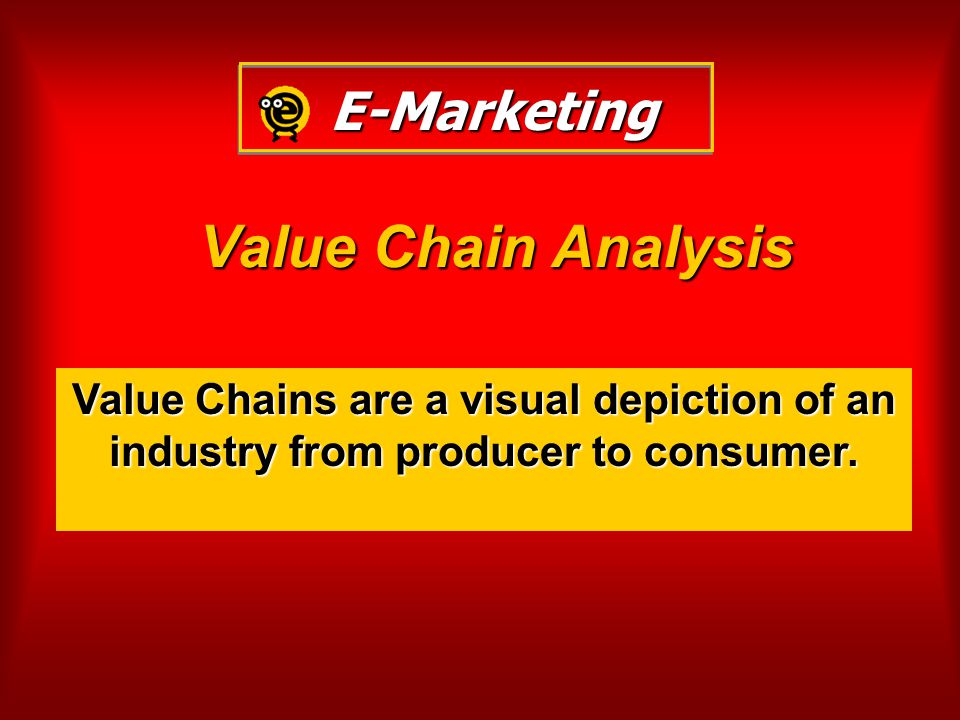 E-Marketing

Value Chain Analysis

Value Chains are a visual depiction of an industry from producer to consumer.